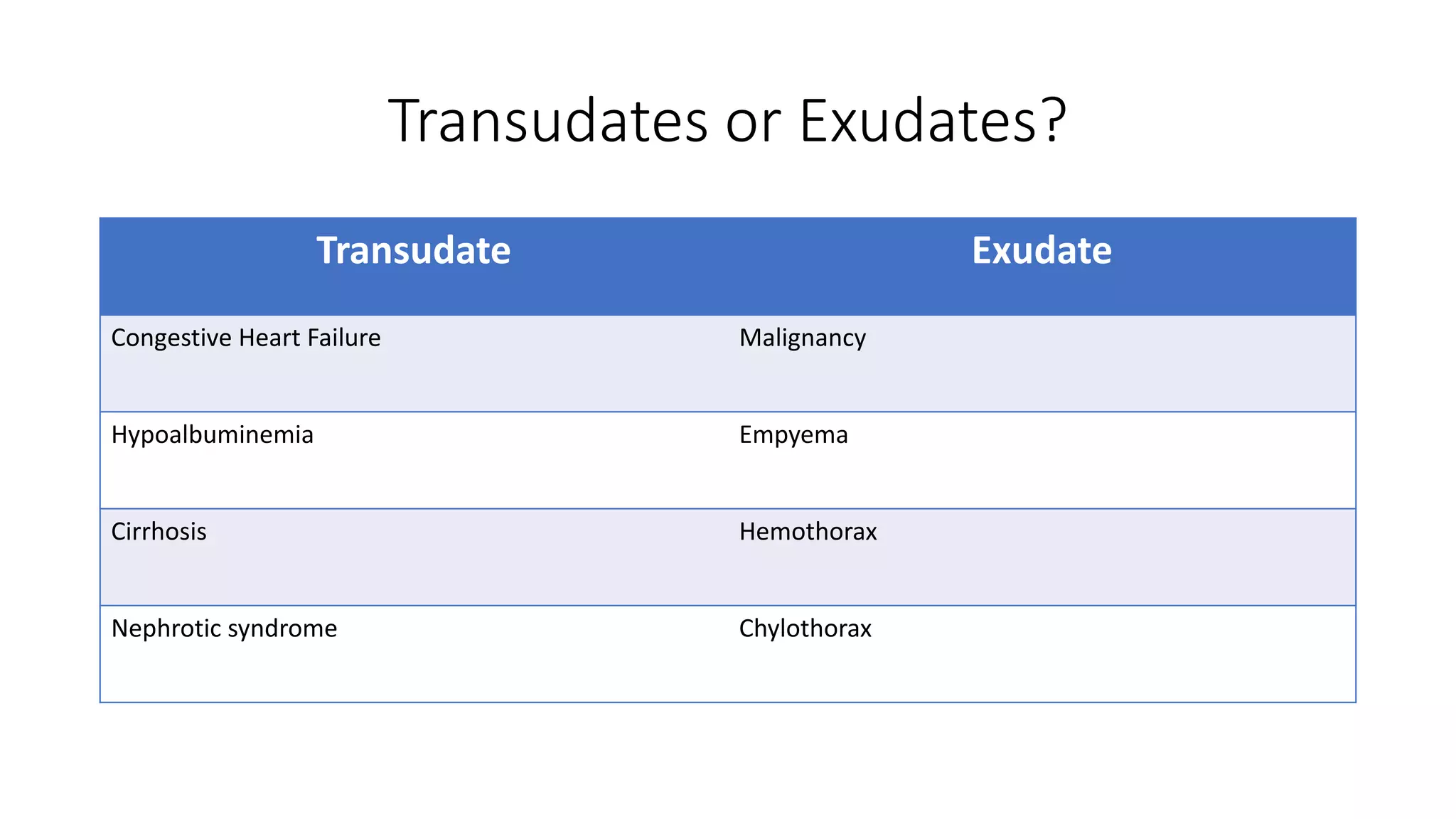 Transudates or Exudates?

| Transudate | Exudate |
|---|---|
| Congestive Heart Failure | Malignancy |
| Hypoalbuminemia | Empyema |
| Cirrhosis | Hemothorax |
| Nephrotic syndrome | Chylothorax |